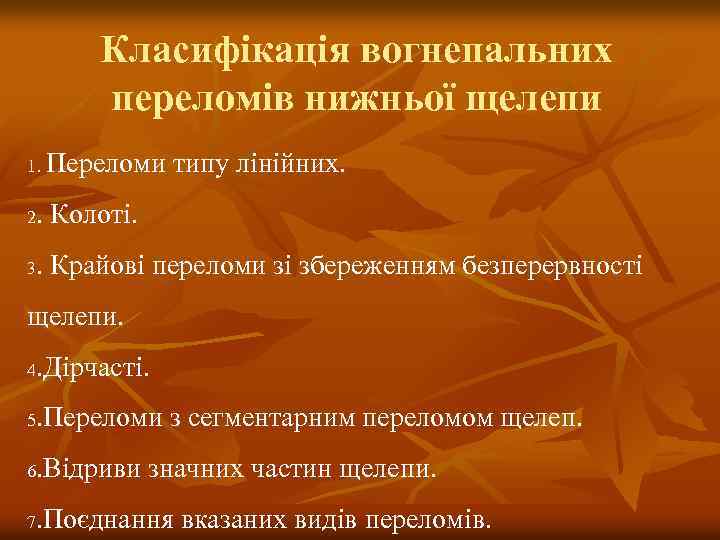 Класифікація вогнепальних переломів нижньої щелепи

1. Переломи типу лінійних.

2. Колоті.

3. Крайові переломи зі збереженням безперервності щелепи.

4.Дірчасті.

5.Переломи з сегментарним переломом щелеп.

6.Відриви значних частин щелепи.

7.Поєднання вказаних видів переломів.